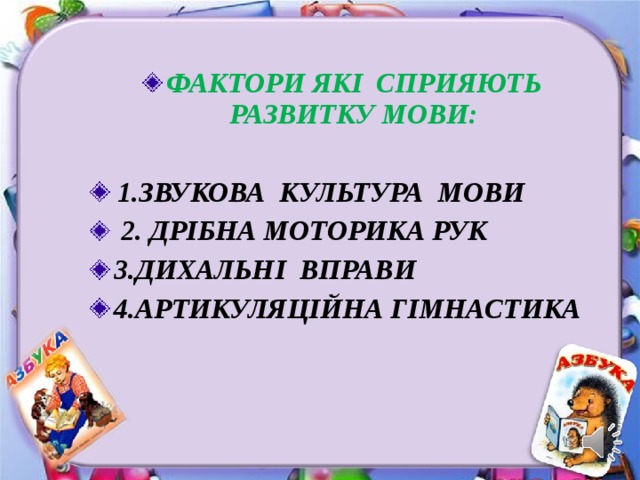 ФАКТОРИ ЯКІ СПРИЯЮТЬ РАЗВИТКУ МОВИ:

1.ЗВУКОВА КУЛЬТУРА МОВИ
2. ДРІБНА МОТОРИКА РУК
3.ДИХАЛЬНІ ВПРАВИ
4.АРТИКУЛЯЦІЙНА ГІМНАСТИКА

АЗБУКА

АЗБУКА